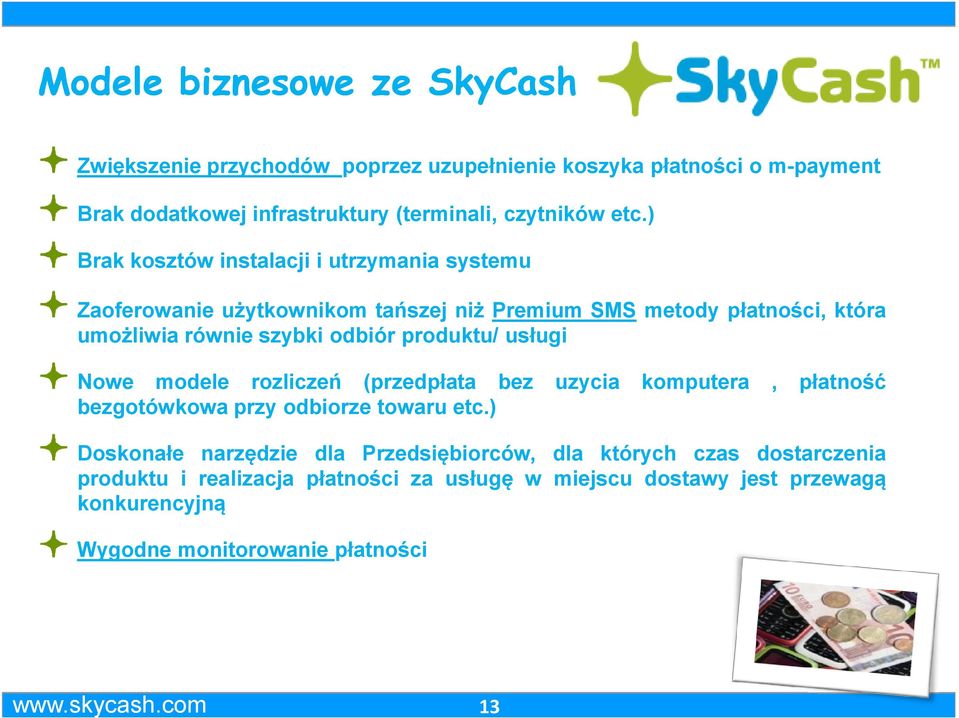 Modele biznesowe ze SkyCash

SkyCash™

Zwiększenie przychodów poprzez uzupełnienie koszyka płatności o m-payment

Brak dodatkowej infrastruktury (terminali, czytników etc.)

Brak kosztów instalacji i utrzymania systemu

Zaoferowanie użytkownikom tańszej niż Premium SMS metody płatności, która umożliwia równie szybki odbiór produktu/ usługi

Nowe modele rozliczeń (przedpłata bez uzycia komputera , płatność bezgotówkowa przy odbiorze towaru etc.)

Doskonałe narzędzie dla Przedsiębiorców, dla których czas dostarczenia produktu i realizacja płatności za usługę w miejscu dostawy jest przewagą konkurencyjną

Wygodne monitorowanie płatności

www.skycash.com

13